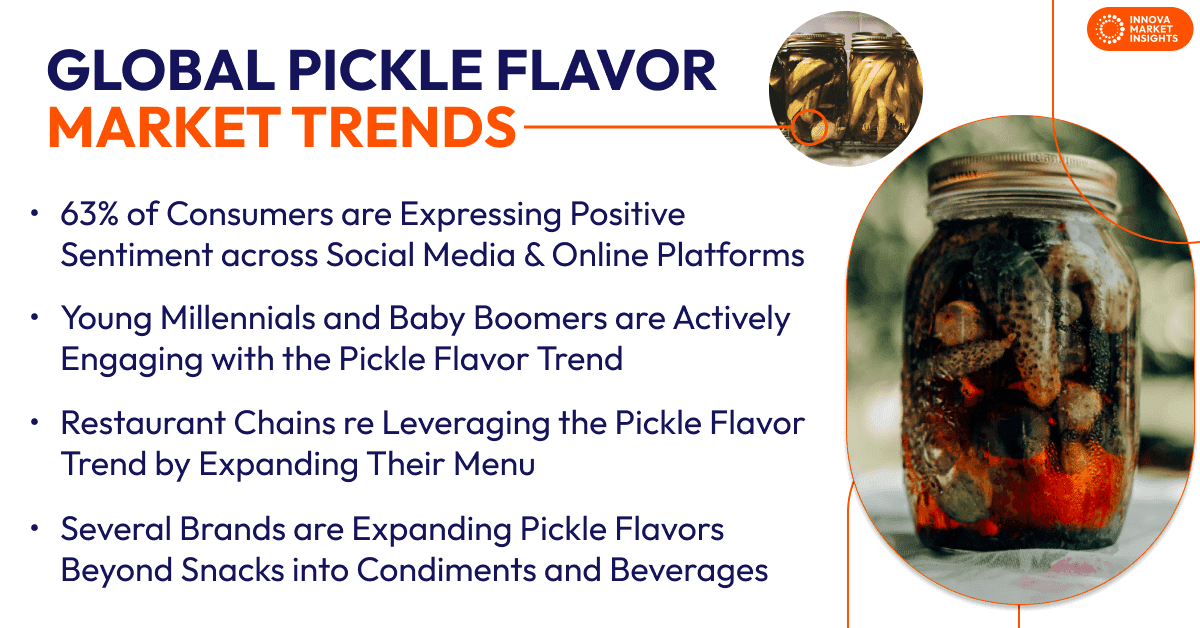 INNOVA MARKET INSIGHTS

GLOBAL PICKLE FLAVOR MARKET TRENDS

• 63% of Consumers are Expressing Positive Sentiment across Social Media & Online Platforms

• Young Millennials and Baby Boomers are Actively Engaging with the Pickle Flavor Trend

• Restaurant Chains re Leveraging the Pickle Flavor Trend by Expanding Their Menu

• Several Brands are Expanding Pickle Flavors Beyond Snacks into Condiments and Beverages